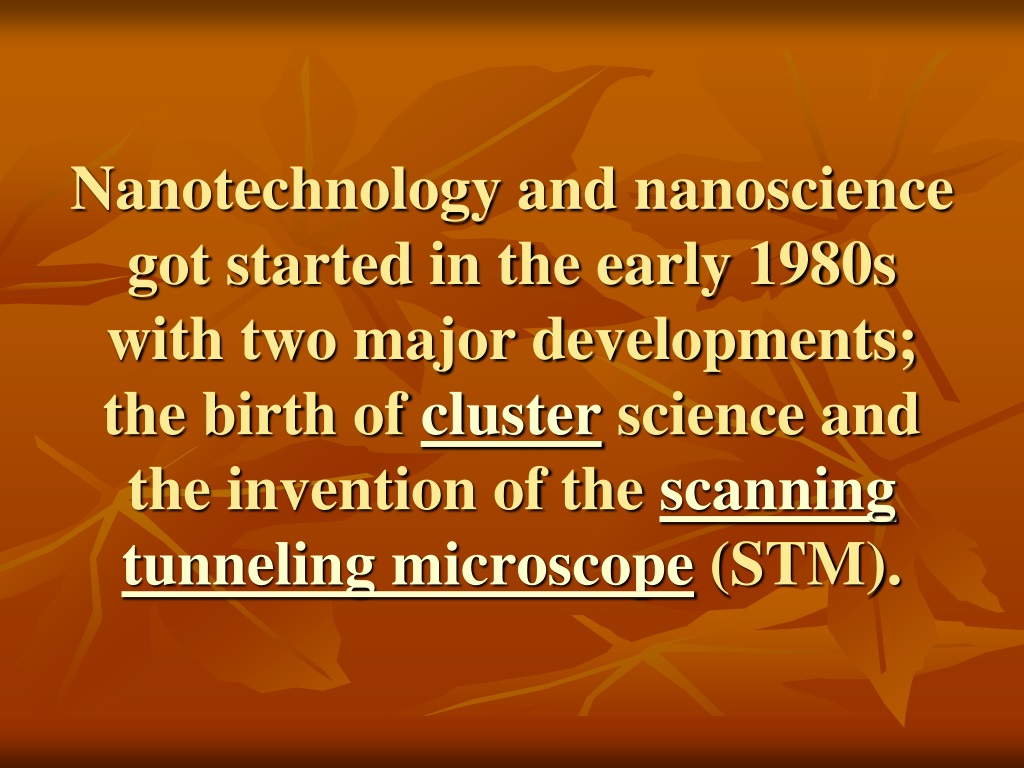 Nanotechnology and nanoscience got started in the early 1980s with two major developments; the birth of cluster science and the invention of the scanning tunneling microscope (STM).